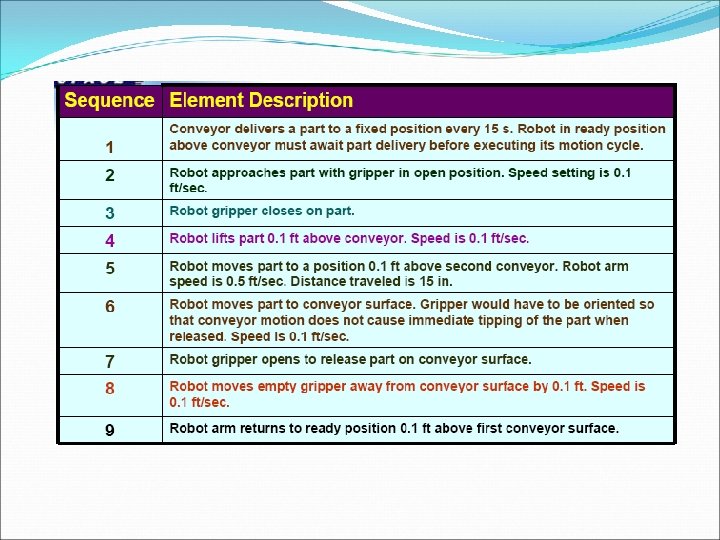 | Sequence | Element Description |
|---|---|
| 1 | Conveyor delivers a part to a fixed position every 15 s. Robot in ready position above conveyor must await part delivery before executing its motion cycle. |
| 2 | Robot approaches part with gripper in open position. Speed setting is 0.1 ft/sec. |
| 3 | Robot gripper closes on part. |
| 4 | Robot lifts part 0.1 ft above conveyor. Speed is 0.1 ft/sec. |
| 5 | Robot moves part to a position 0.1 ft above second conveyor. Robot arm speed is 0.5 ft/sec. Distance traveled is 15 in. |
| 6 | Robot moves part to conveyor surface. Gripper would have to be oriented so that conveyor motion does not cause immediate tipping of the part when released. Speed is 0.1 ft/sec. |
| 7 | Robot gripper opens to release part on conveyor surface. |
| 8 | Robot moves empty gripper away from conveyor surface by 0.1 ft. Speed is 0.1 ft/sec. |
| 9 | Robot arm returns to ready position 0.1 ft above first conveyor surface. |